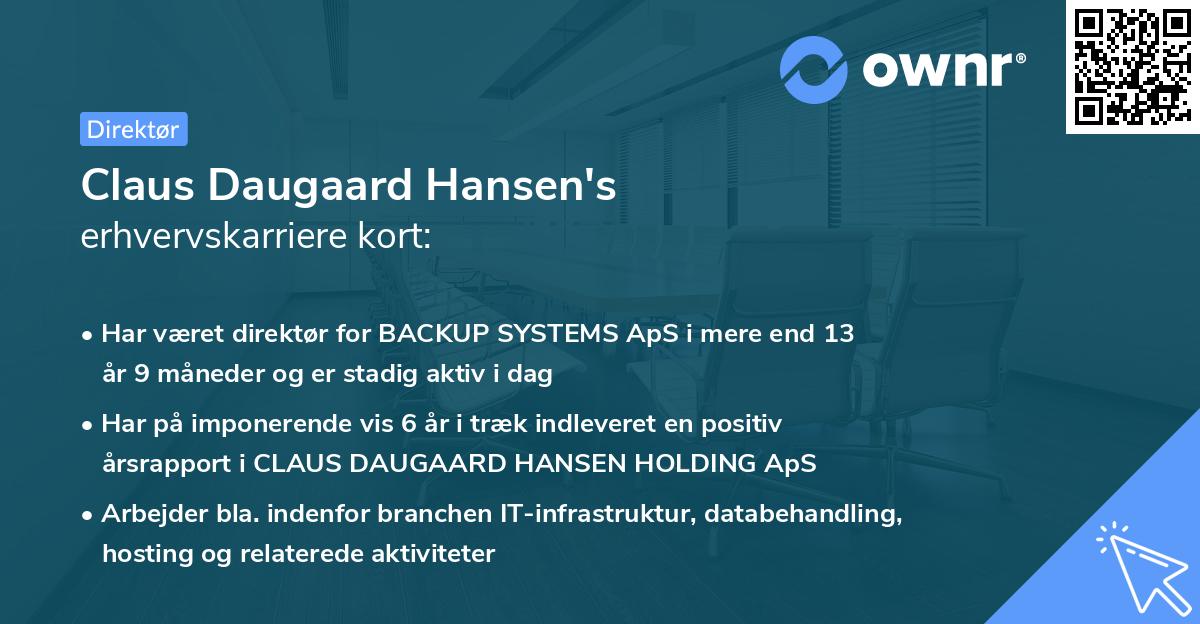 ownr®

Direktør

Claus Daugaard Hansen's
erhvervskarriere kort:

• Har været direktør for BACKUP SYSTEMS ApS i mere end 13 år 9 måneder og er stadig aktiv i dag

• Har på imponerende vis 6 år i træk indleveret en positiv årsrapport i CLAUS DAUGAARD HANSEN HOLDING ApS

• Arbejder bla. indenfor branchen IT-infrastruktur, databehandling, hosting og relaterede aktiviteter